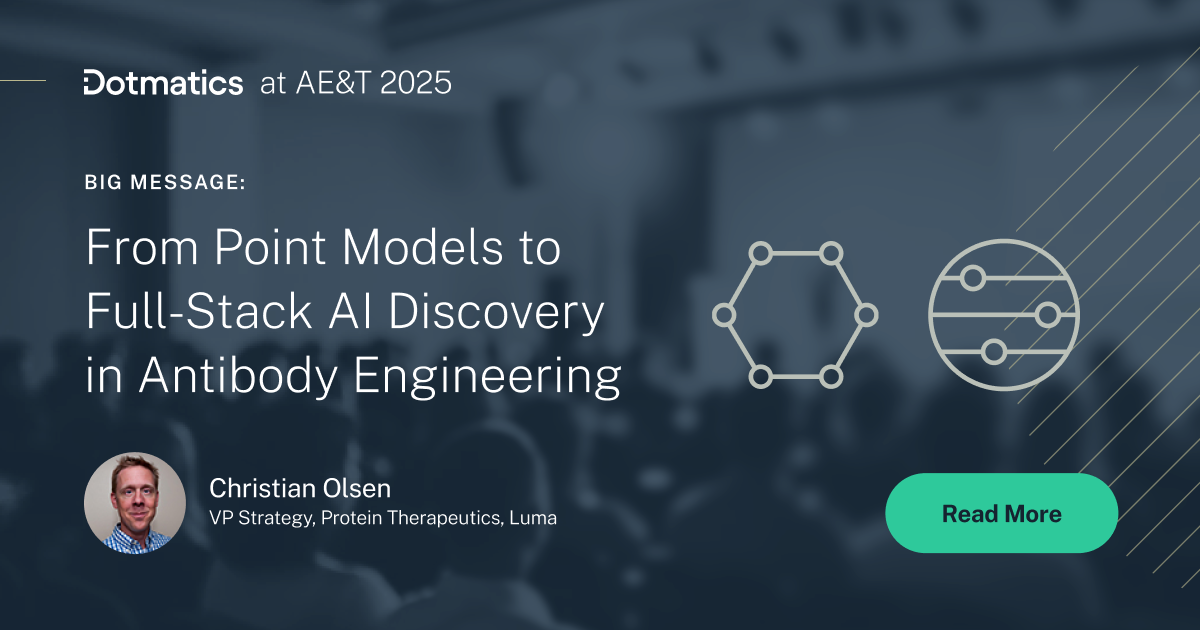 Dotmatics at AE&T 2025

BIG MESSAGE:

From Point Models to Full-Stack AI Discovery in Antibody Engineering

Christian Olsen
VP Strategy, Protein Therapeutics, Luma

Read More